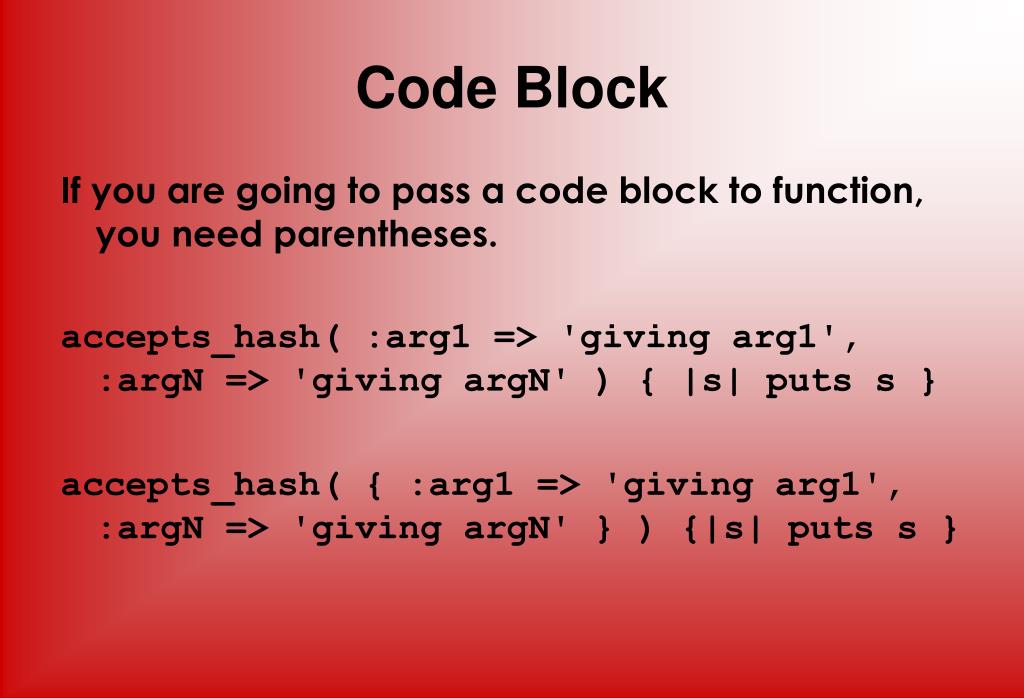 Code Block

If you are going to pass a code block to function, you need parentheses.

accepts_hash( :arg1 => 'giving arg1', :argN => 'giving argN' ) { |s| puts s }

accepts_hash( { :arg1 => 'giving arg1', :argN => 'giving argN' } ) {|s| puts s }